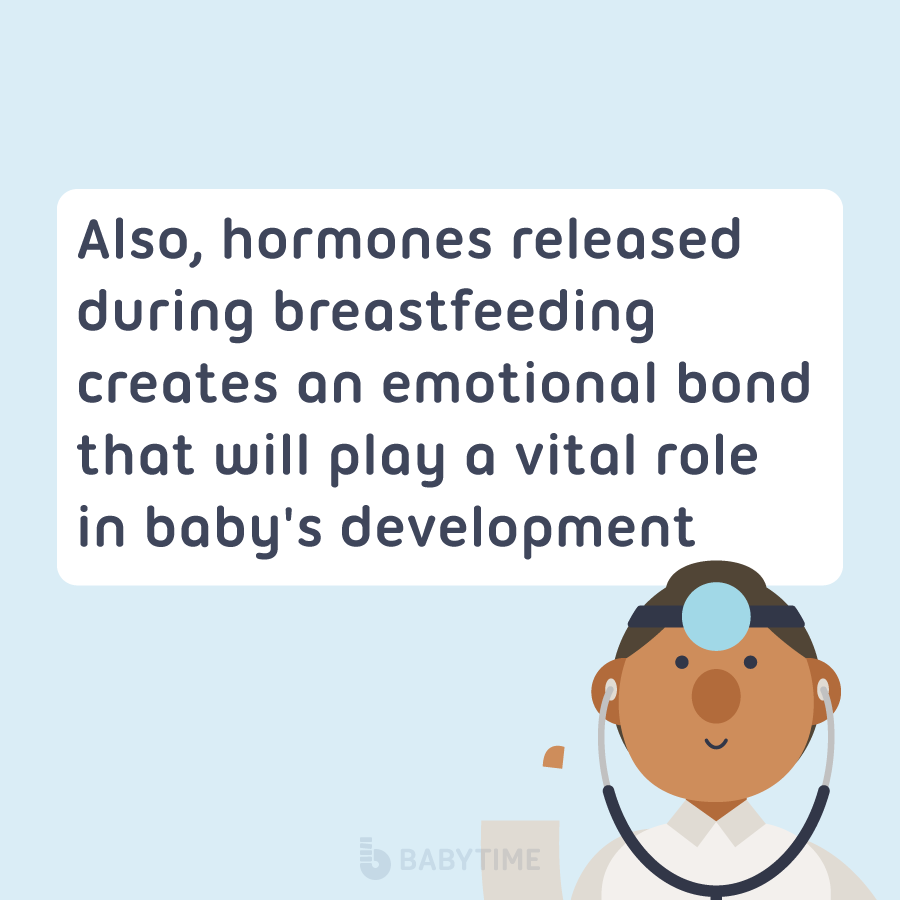 Also, hormones released during breastfeeding creates an emotional bond that will play a vital role in baby's development

BABYTIME